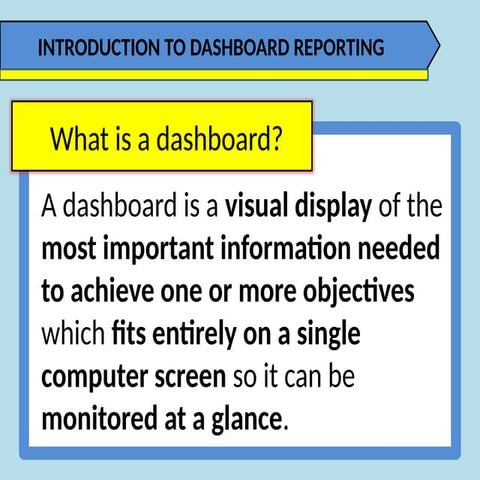 INTRODUCTION TO DASHBOARD REPORTING

What is a dashboard?

A dashboard is a visual display of the most important information needed to achieve one or more objectives which fits entirely on a single computer screen so it can be monitored at a glance.